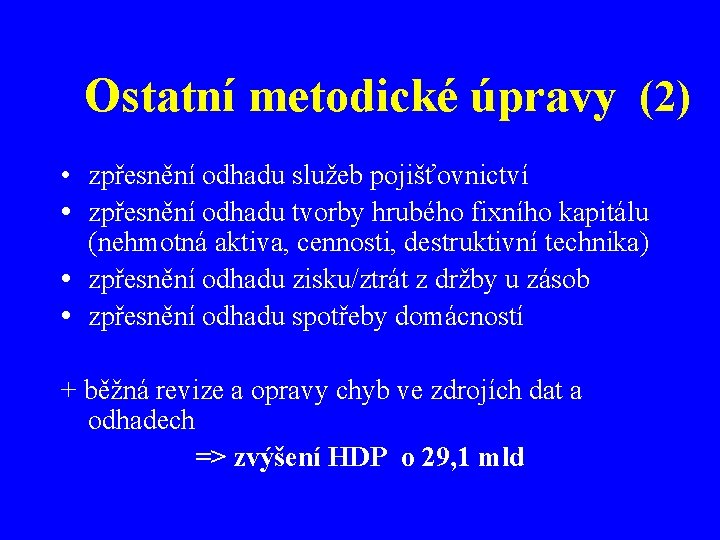 Ostatní metodické úpravy (2)

• zpřesnění odhadu služeb pojišťovnictví
• zpřesnění odhadu tvorby hrubého fixního kapitálu (nehmotná aktiva, cennosti, destruktivní technika)
• zpřesnění odhadu zisku/ztrát z držby u zásob
• zpřesnění odhadu spotřeby domácností

+ běžná revize a opravy chyb ve zdrojích dat a odhadech

=> zvýšení HDP o 29,1 mld